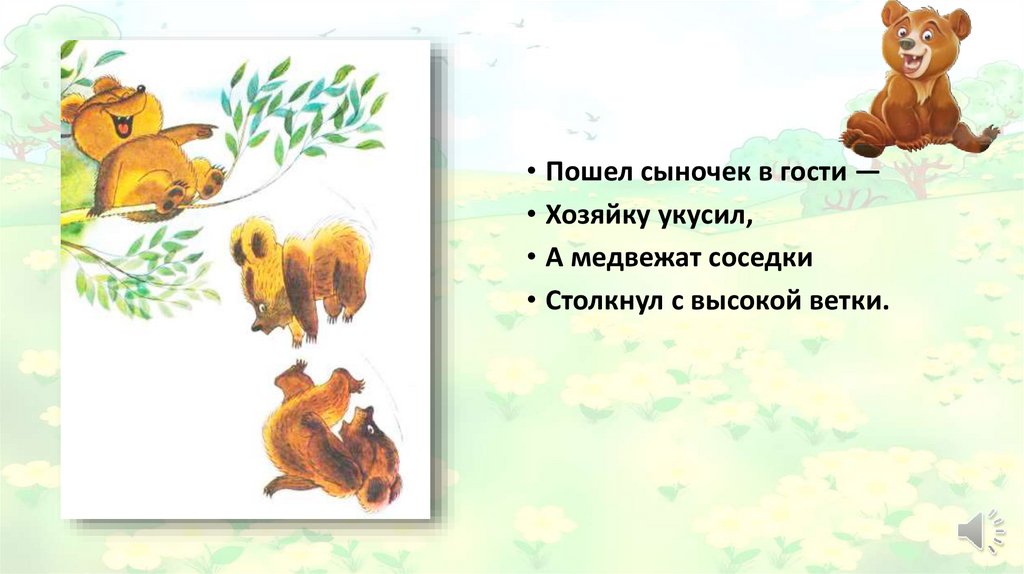 • Пошел сыночек в гости —
• Хозяйку укусил,
• А медвежат соседки
• Столкнул с высокой ветки.